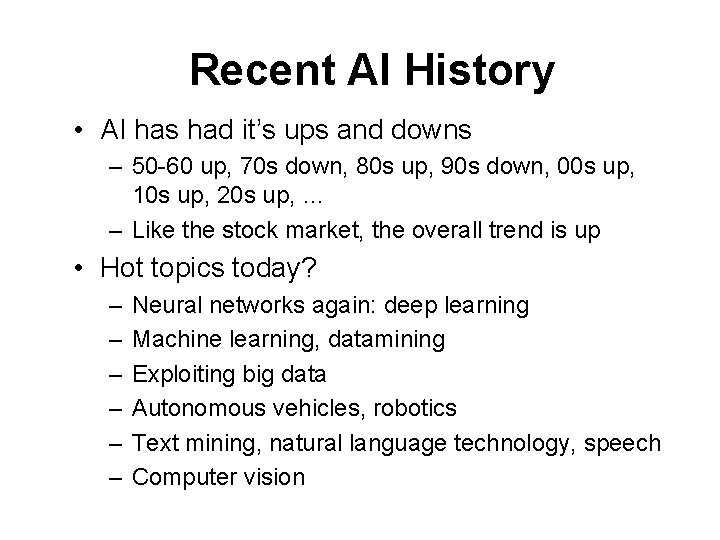 Recent AI History

• AI has had it's ups and downs
  – 50-60 up, 70s down, 80s up, 90s down, 00s up, 10s up, 20s up, ...
  – Like the stock market, the overall trend is up
• Hot topics today?
  – Neural networks again: deep learning
  – Machine learning, datamining
  – Exploiting big data
  – Autonomous vehicles, robotics
  – Text mining, natural language technology, speech
  – Computer vision